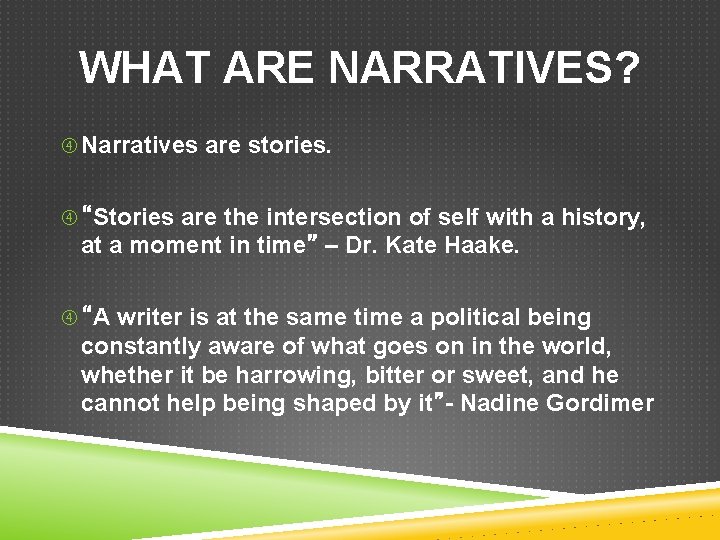 WHAT ARE NARRATIVES?

④ Narratives are stories.

④ "Stories are the intersection of self with a history, at a moment in time" – Dr. Kate Haake.

④ "A writer is at the same time a political being constantly aware of what goes on in the world, whether it be harrowing, bitter or sweet, and he cannot help being shaped by it"- Nadine Gordimer